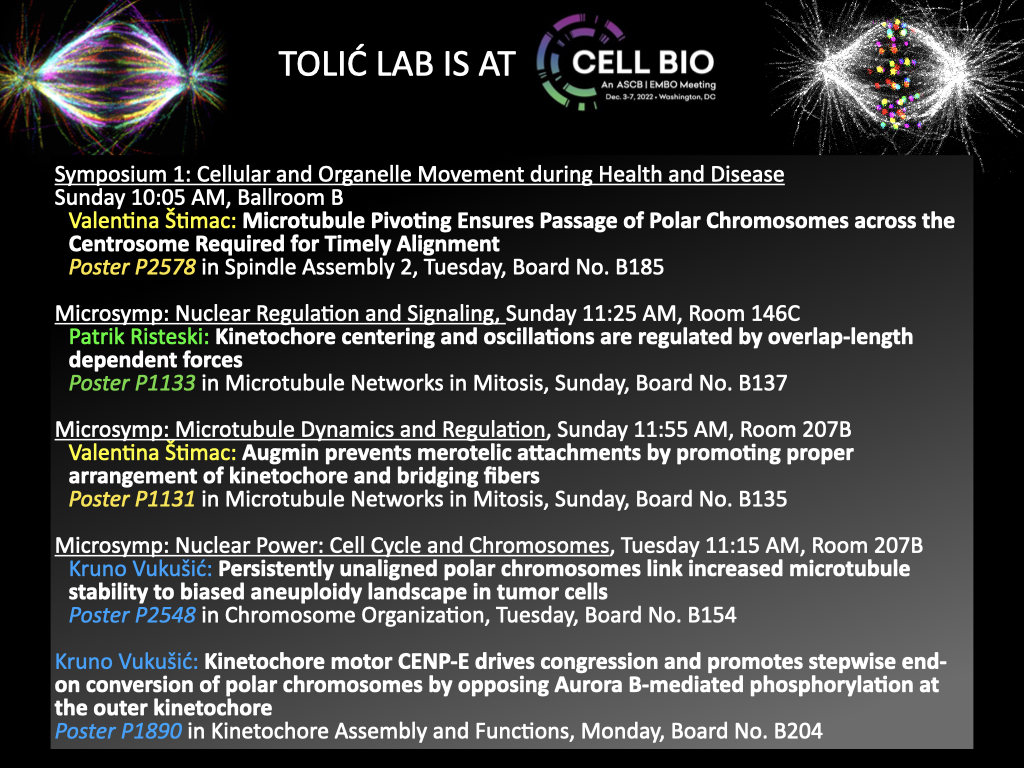 TOLIĆ LAB IS AT CELL BIO
An ASCB | EMBO Meeting
Dec. 3-7, 2022 • Washington, DC

Symposium 1: Cellular and Organelle Movement during Health and Disease
Sunday 10:05 AM, Ballroom B
Valentina Štimac: Microtubule Pivoting Ensures Passage of Polar Chromosomes across the Centrosome Required for Timely Alignment
Poster P2578 in Spindle Assembly 2, Tuesday, Board No. B185

Microsymp: Nuclear Regulation and Signaling, Sunday 11:25 AM, Room 146C
Patrik Risteski: Kinetochore centering and oscillations are regulated by overlap-length dependent forces
Poster P1133 in Microtubule Networks in Mitosis, Sunday, Board No. B137

Microsymp: Microtubule Dynamics and Regulation, Sunday 11:55 AM, Room 207B
Valentina Štimac: Augmin prevents merotelic attachments by promoting proper arrangement of kinetochore and bridging fibers
Poster P1131 in Microtubule Networks in Mitosis, Sunday, Board No. B135

Microsymp: Nuclear Power: Cell Cycle and Chromosomes, Tuesday 11:15 AM, Room 207B
Kruno Vukušić: Persistently unaligned polar chromosomes link increased microtubule stability to biased aneuploidy landscape in tumor cells
Poster P2548 in Chromosome Organization, Tuesday, Board No. B154

Kruno Vukušić: Kinetochore motor CENP-E drives congression and promotes stepwise end-on conversion of polar chromosomes by opposing Aurora B-mediated phosphorylation at the outer kinetochore
Poster P1890 in Kinetochore Assembly and Functions, Monday, Board No. B204